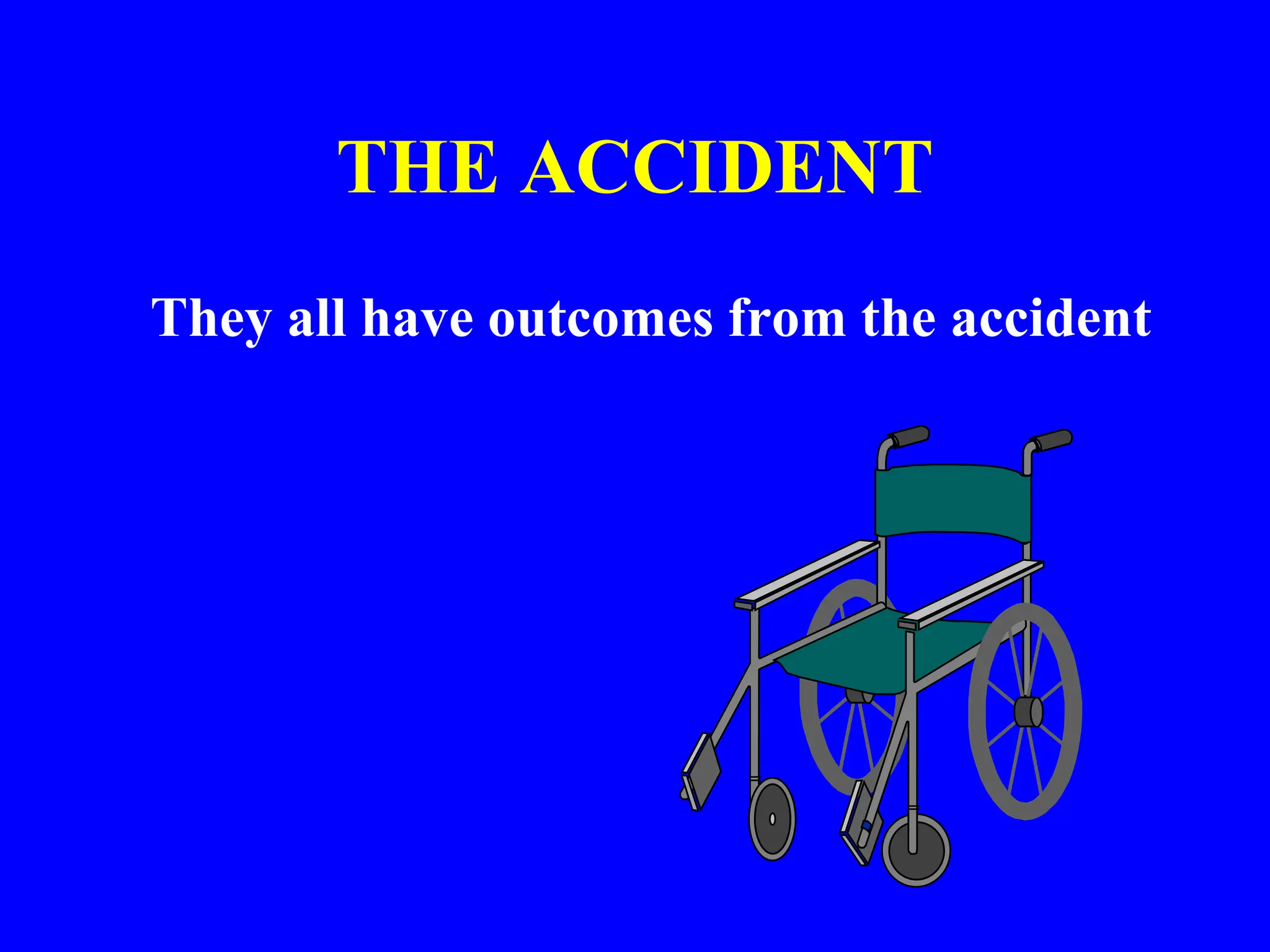 THE ACCIDENT

They all have outcomes from the accident